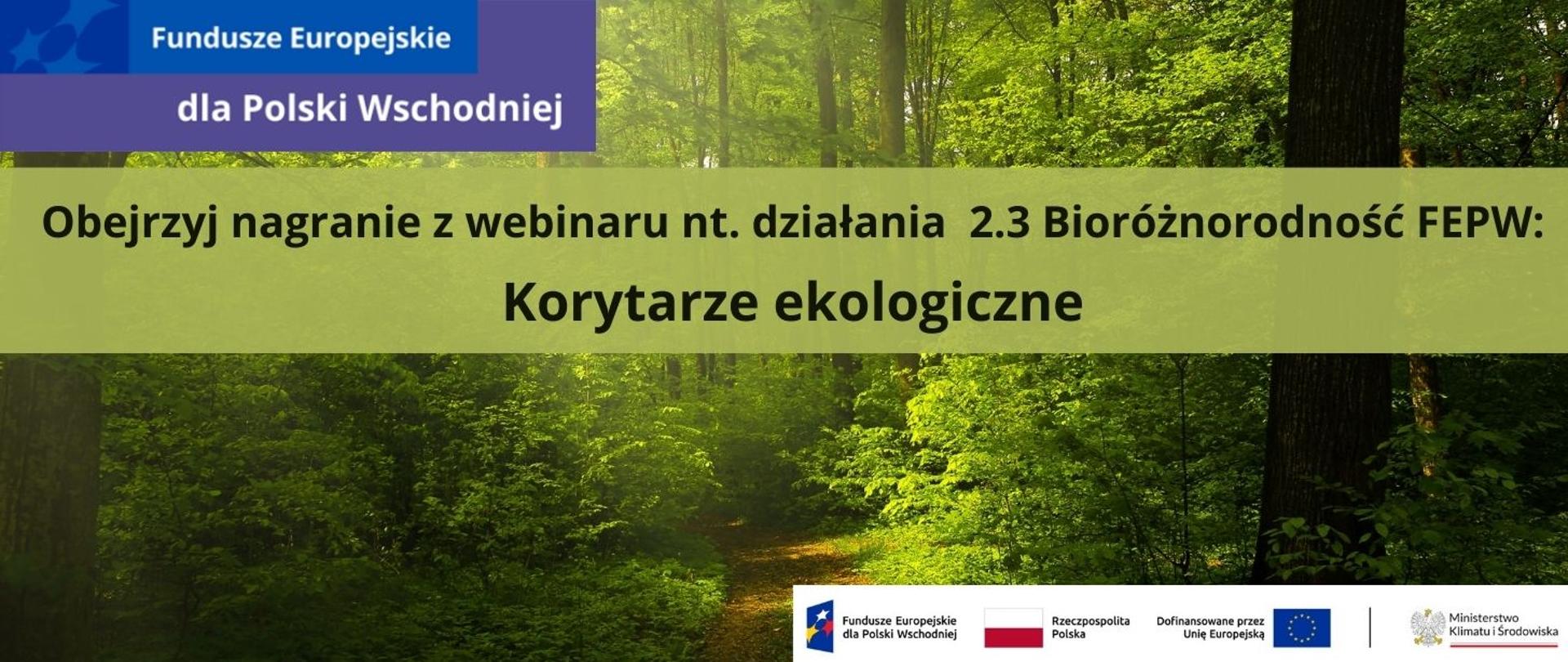 Fundusze Europejskie

dla Polski Wschodniej

Obejrzyj nagranie z webinaru nt. działania 2.3 Bioróżnorodność FEPW:

Korytarze ekologiczne

Fundusze Europejskie dla Polski Wschodniej

Rzeczpospolita Polska

Dofinansowane przez Unię Europejską

Ministerstwo Klimatu i Środowiska